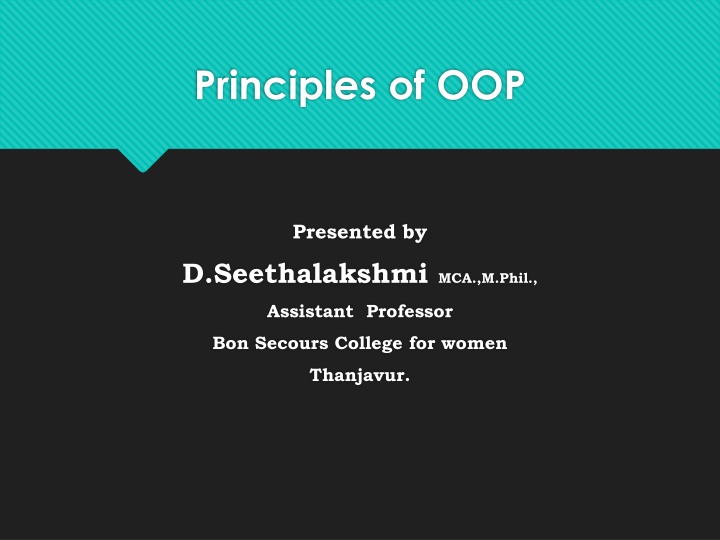 Principles of OOP

Presented by

D.Seethalakshmi MCA.,M.Phil.,

Assistant Professor

Bon Secours College for women

Thanjavur.